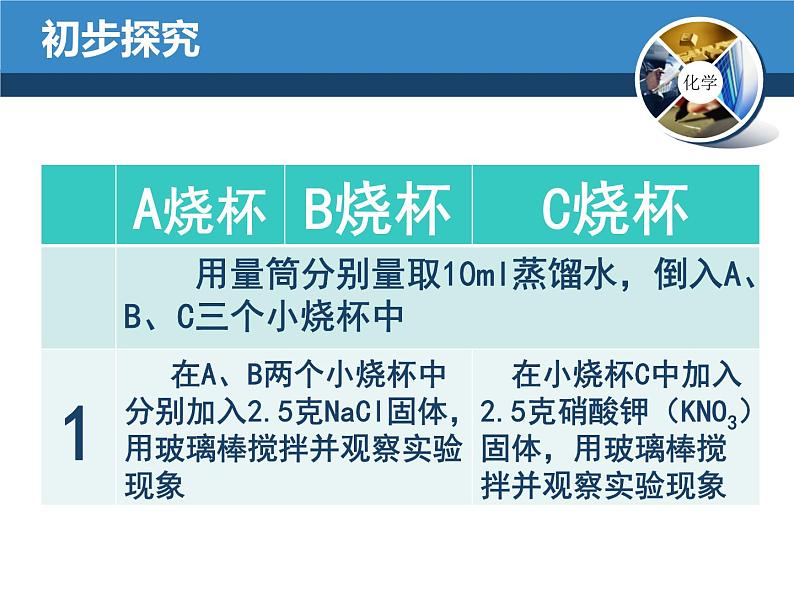 初步探究

化学

|  | A烧杯 | B烧杯 | C烧杯 |
|---|---|---|---|
|  | 用量筒分别量取10ml蒸馏水，倒入A、B、C三个小烧杯中 | | |
| 1 | 在A、B两个小烧杯中分别加入2.5克NaCl固体，用玻璃棒搅拌并观察实验现象 | | 在小烧杯C中加入2.5克硝酸钾（$KNO_3$）固体，用玻璃棒搅拌并观察实验现象 |